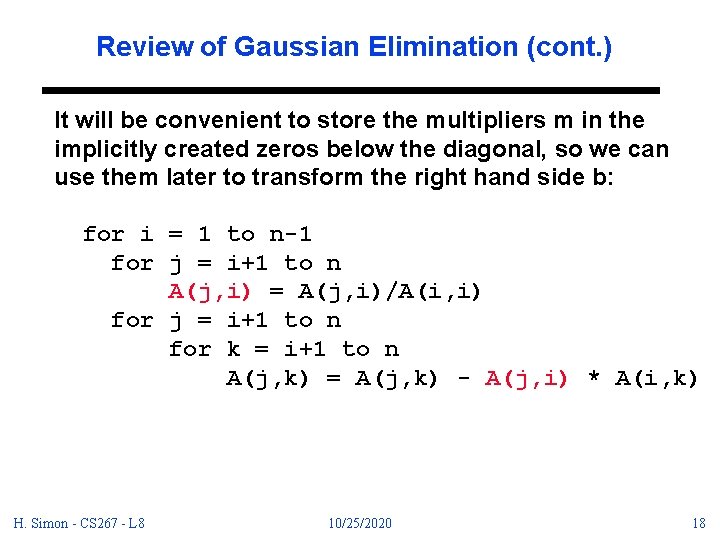 Review of Gaussian Elimination (cont.)

It will be convenient to store the multipliers m in the implicitly created zeros below the diagonal, so we can use them later to transform the right hand side b:

for i = 1 to n-1
  for j = i+1 to n
      A(j,i) = A(j,i)/A(i,i)
  for j = i+1 to n
      for k = i+1 to n
          A(j,k) = A(j,k) - A(j,i) * A(i,k)

H. Simon - CS267 - L8

10/25/2020

18